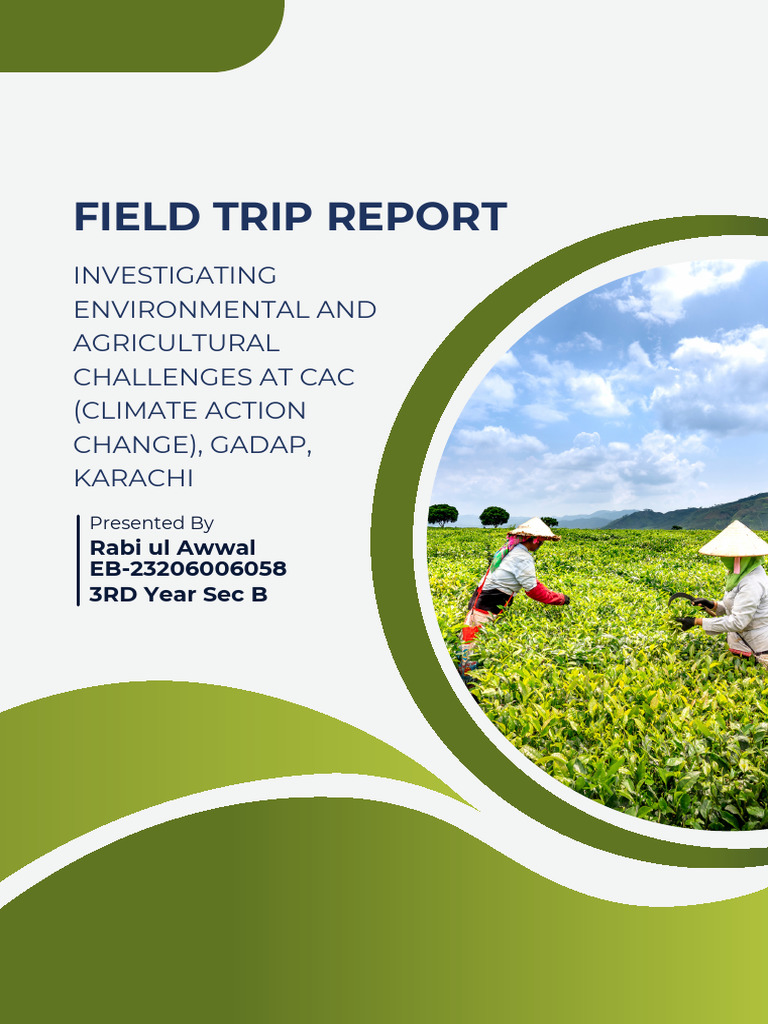 FIELD TRIP REPORT

INVESTIGATING ENVIRONMENTAL AND AGRICULTURAL CHALLENGES AT CAC (CLIMATE ACTION CHANGE), GADAP, KARACHI

Presented By
Rabi ul Awwal
EB-23206006058
3RD Year Sec B